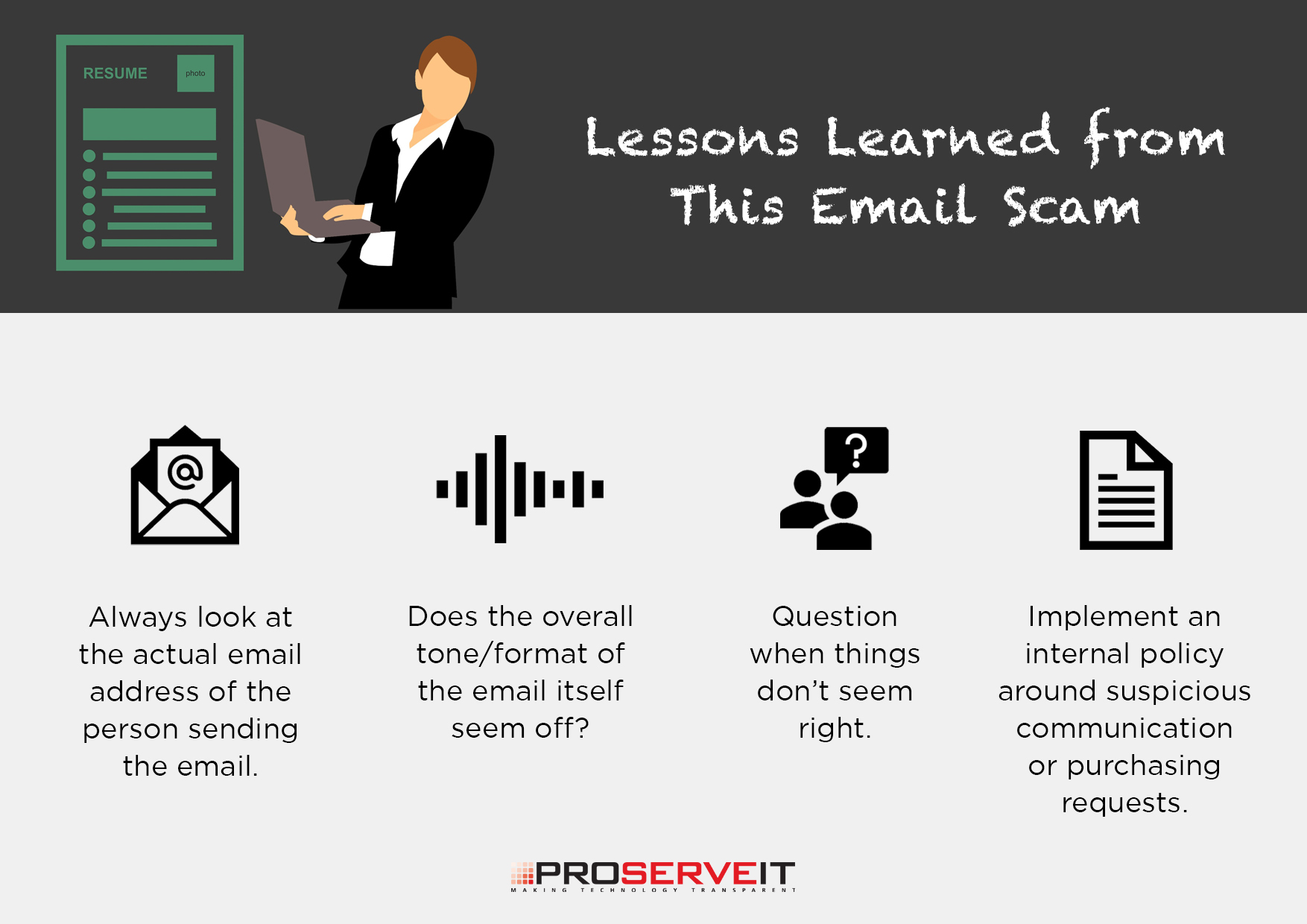 RESUME

photo

Lessons Learned from This Email Scam

@

?

Always look at the actual email address of the person sending the email.

Does the overall tone/format of the email itself seem off?

Question when things don't seem right.

Implement an internal policy around suspicious communication or purchasing requests.

PROSERVEIT
MAKING TECHNOLOGY TRANSPARENT